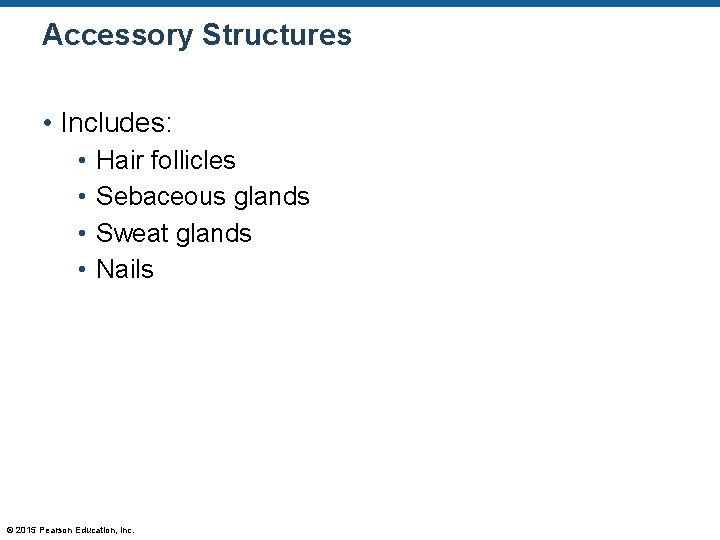 Accessory Structures

• Includes:
  • Hair follicles
  • Sebaceous glands
  • Sweat glands
  • Nails

© 2015 Pearson Education, Inc.